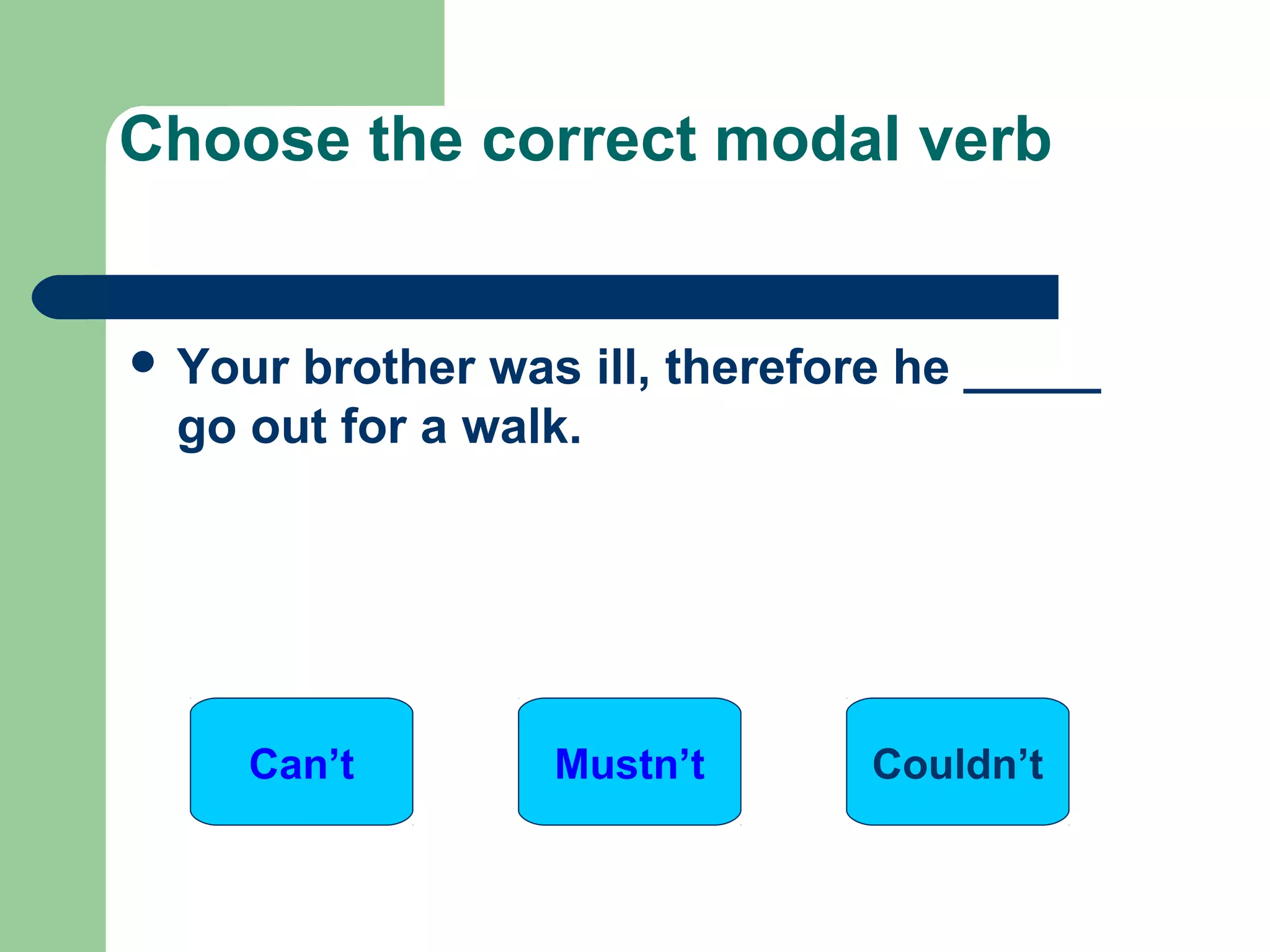 Choose the correct modal verb

• Your brother was ill, therefore he _____ go out for a walk.

Can’t

Mustn’t

Couldn’t